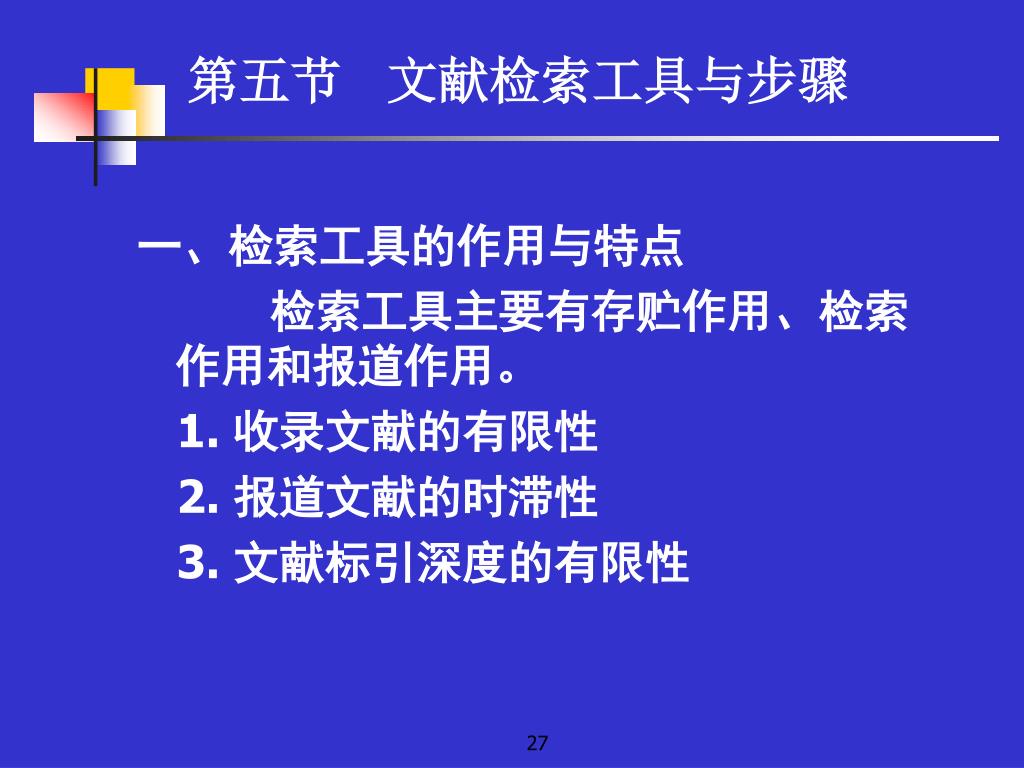 第五节　文献检索工具与步骤

一、检索工具的作用与特点

检索工具主要有存贮作用、检索作用和报道作用。

1. 收录文献的有限性

2. 报道文献的时滞性

3. 文献标引深度的有限性

27